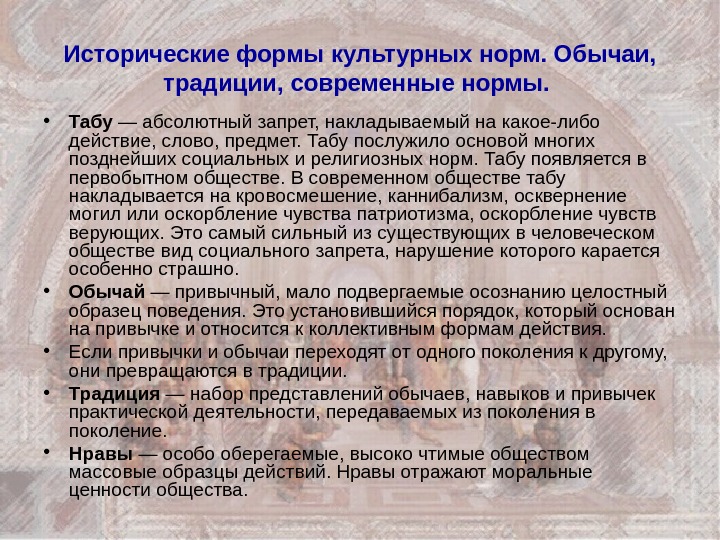 Исторические формы культурных норм. Обычаи, традиции, современные нормы.

• Табу — абсолютный запрет, накладываемый на какое-либо действие, слово, предмет. Табу послужило основой многих позднейших социальных и религиозных норм. Табу появляется в первобытном обществе. В современном обществе табу накладывается на кровосмешение, каннибализм, осквернение могил или оскорбление чувства патриотизма, оскорбление чувств верующих. Это самый сильный из существующих в человеческом обществе вид социального запрета, нарушение которого карается особенно страшно.

• Обычай — привычный, мало подвергаемые осознанию целостный образец поведения. Это установившийся порядок, который основан на привычке и относится к коллективным формам действия.

• Если привычки и обычаи переходят от одного поколения к другому, они превращаются в традиции.

• Традиция — набор представлений обычаев, навыков и привычек практической деятельности, передаваемых из поколения в поколение.

• Нравы — особо оберегаемые, высоко чтимые обществом массовые образцы действий. Нравы отражают моральные ценности общества.